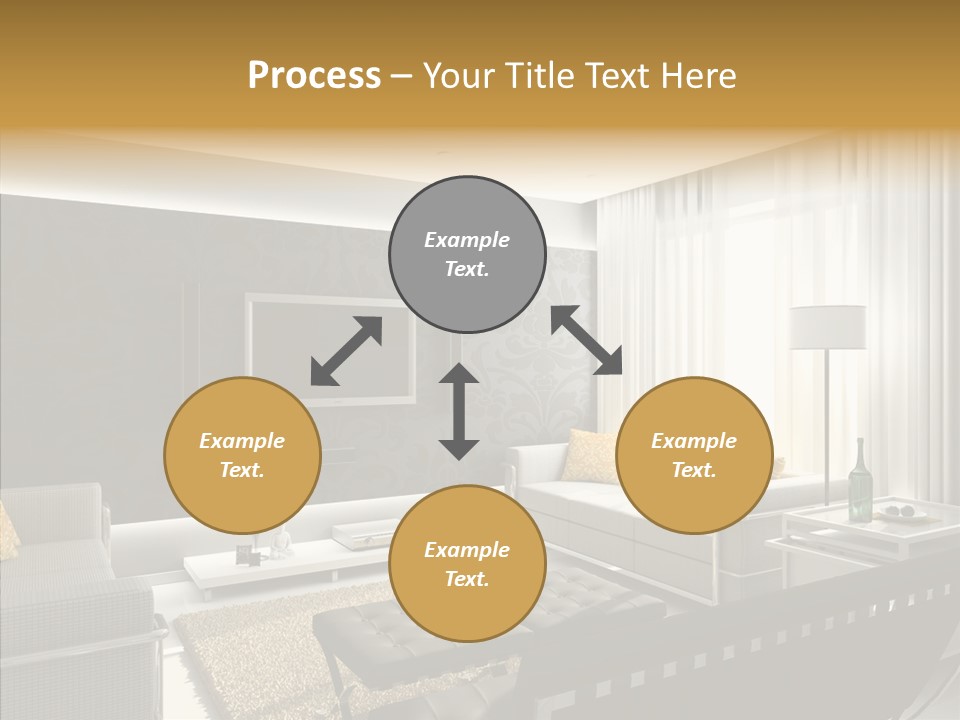 Process – Your Title Text Here

Example Text.

Example Text.

Example Text.

Example Text.